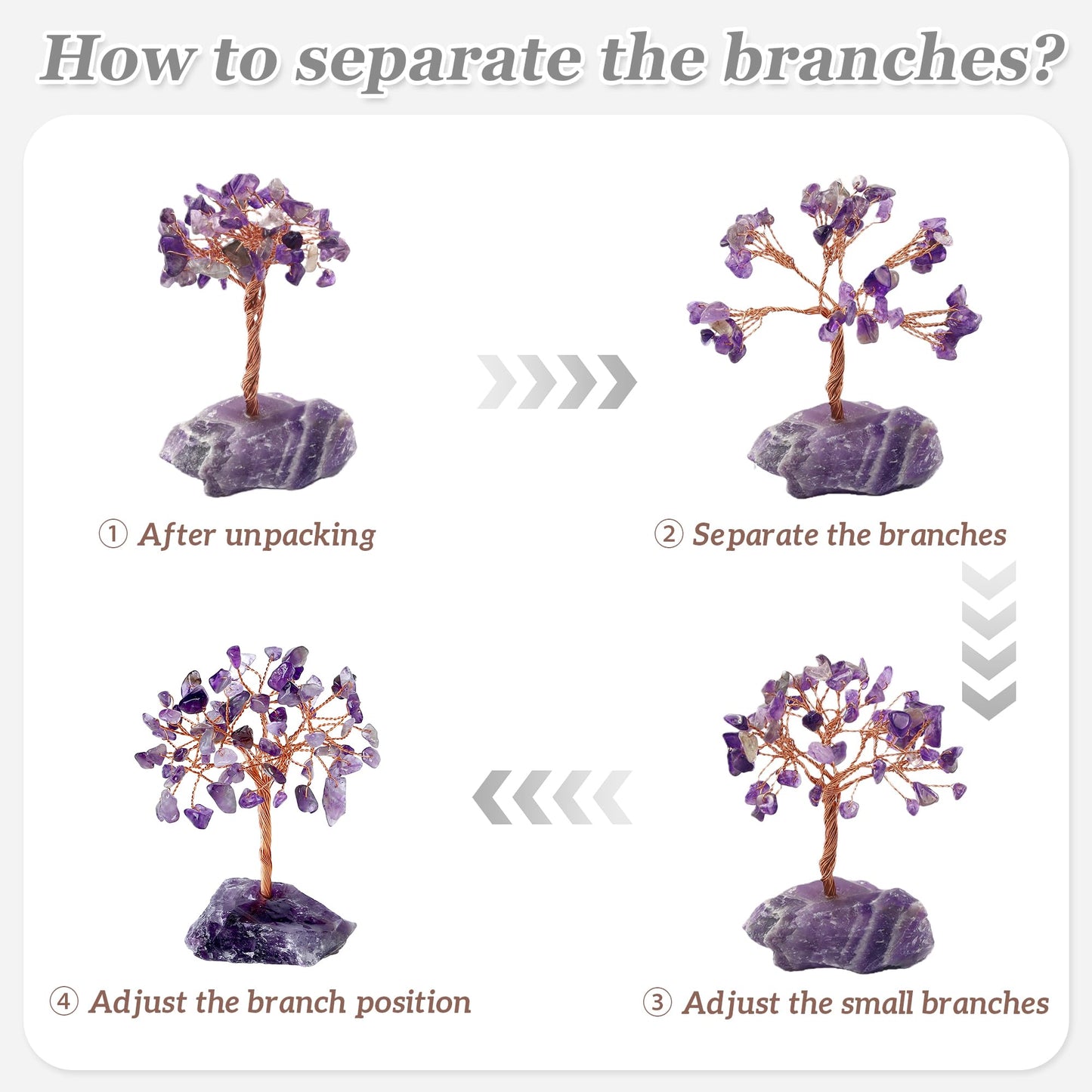 How to separate the branches?

① After unpacking

② Separate the branches

③ Adjust the small branches

④ Adjust the branch position